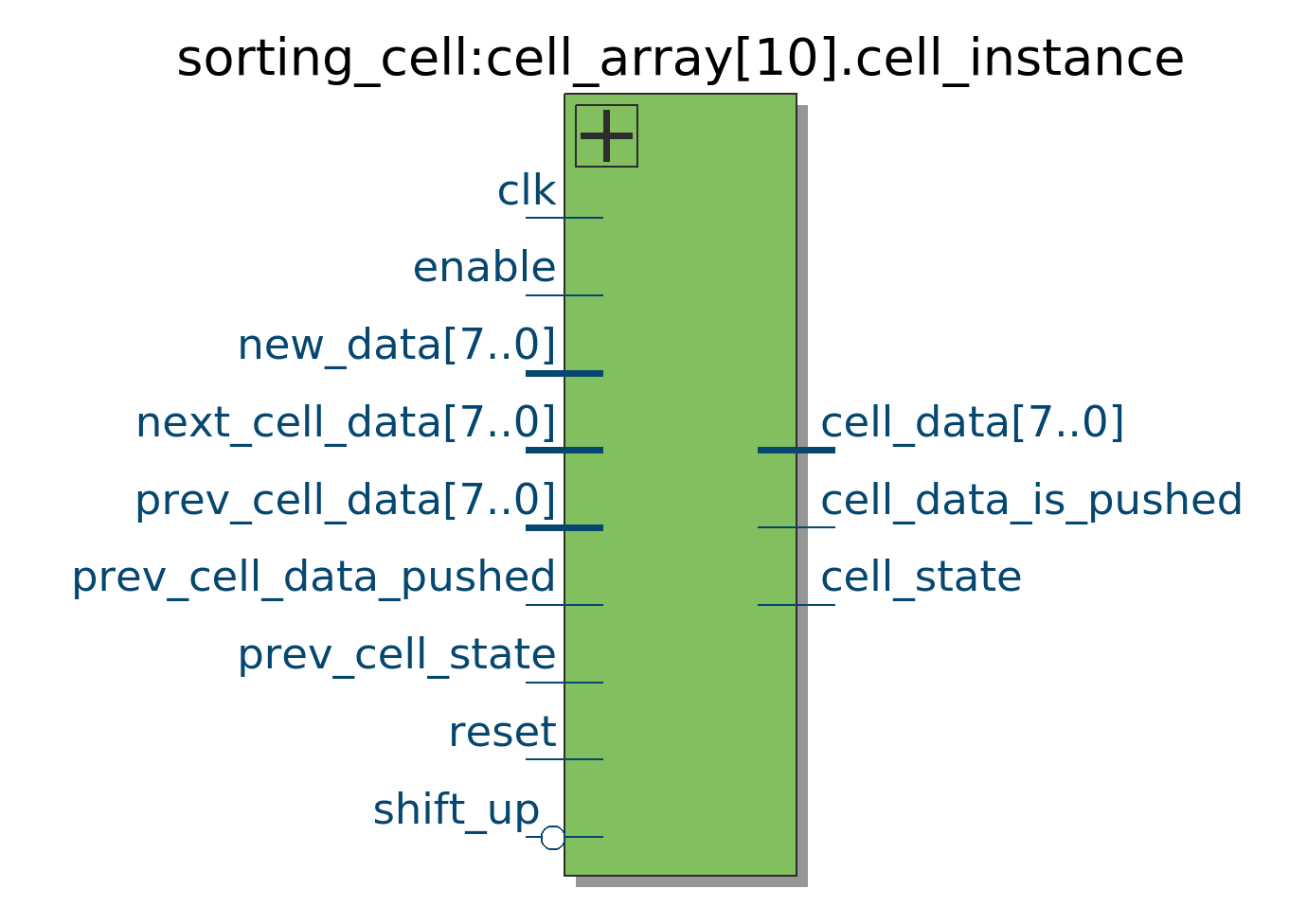 sorting_cell:cell_array[10].cell_instance

clk
enable
new_data[7..0]
next_cell_data[7..0]
prev_cell_data[7..0]
prev_cell_data_pushed
prev_cell_state
reset
shift_up

cell_data[7..0]
cell_data_is_pushed
cell_state